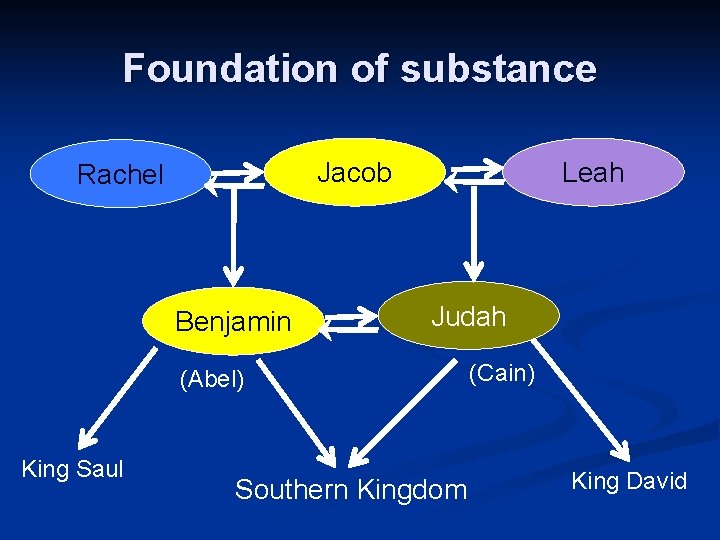 Foundation of substance

Rachel

Jacob

Leah

Benjamin

Judah

(Abel)

(Cain)

King Saul

Southern Kingdom

King David